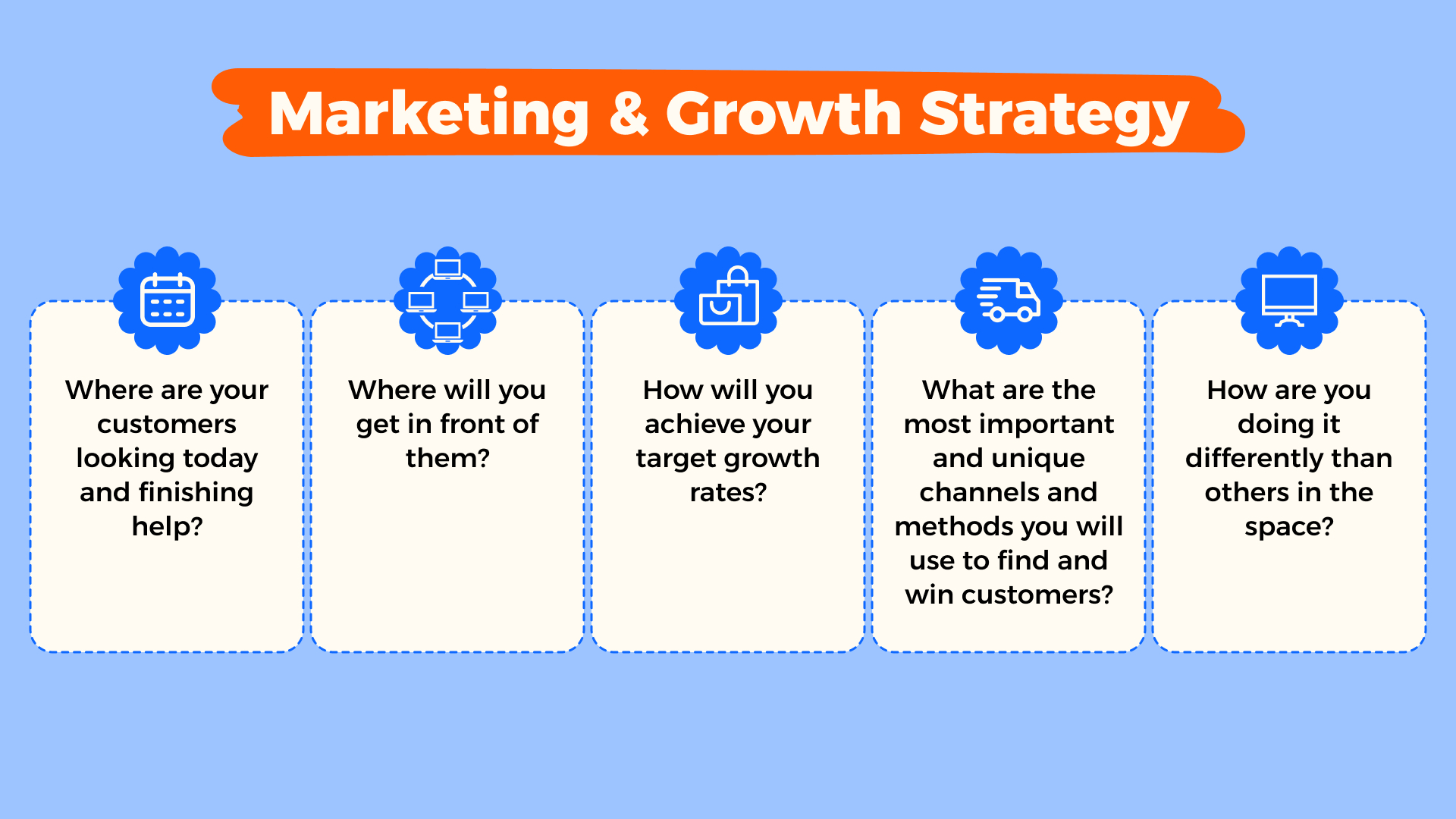 Marketing & Growth Strategy

Where are your customers looking today and finishing help?

Where will you get in front of them?

How will you achieve your target growth rates?

What are the most important and unique channels and methods you will use to find and win customers?

How are you doing it differently than others in the space?